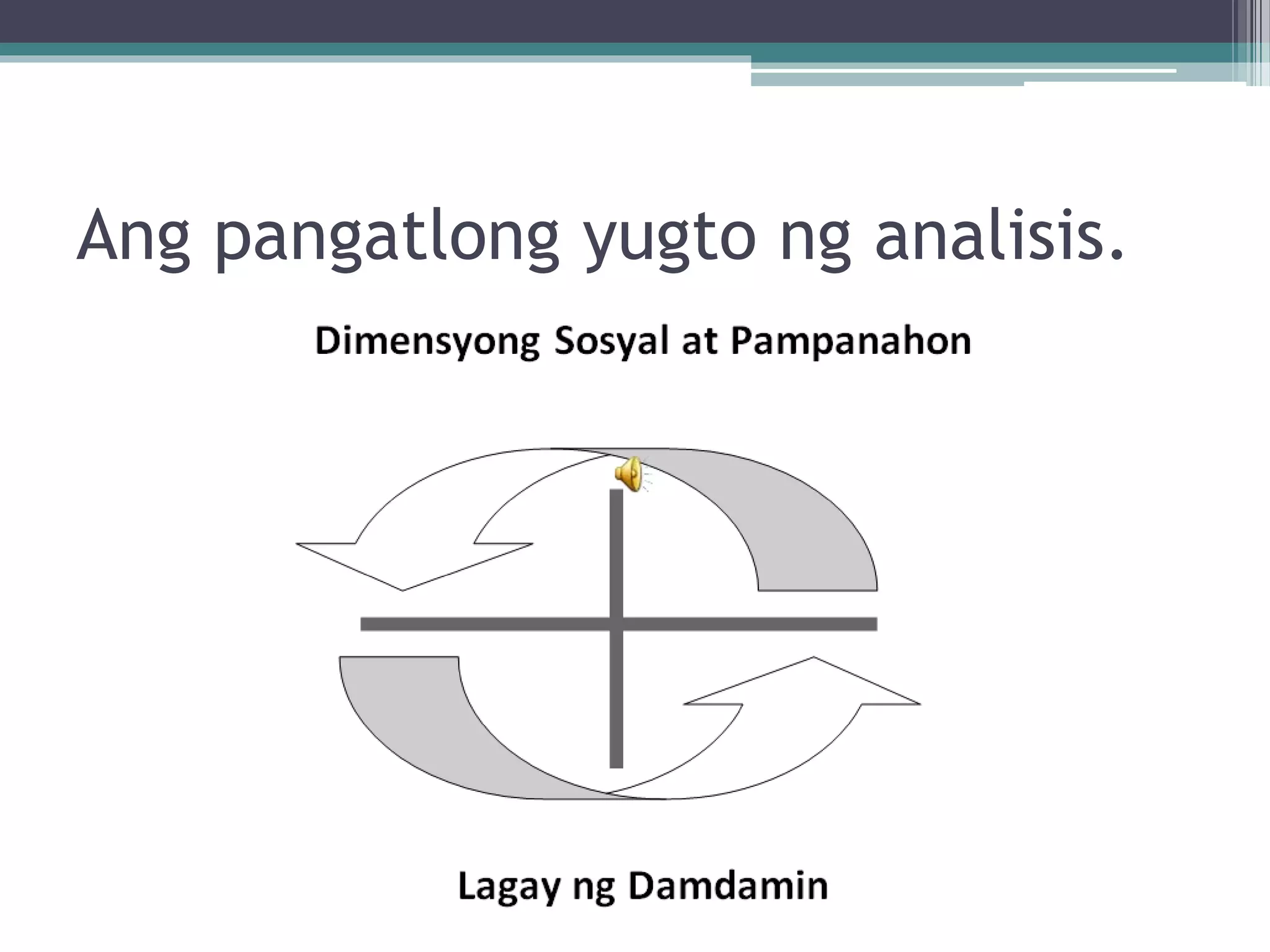 Ang pangatlong yugto ng analisis.

Dimensyong Sosyal at Pampanahon

Lagay ng Damdamin